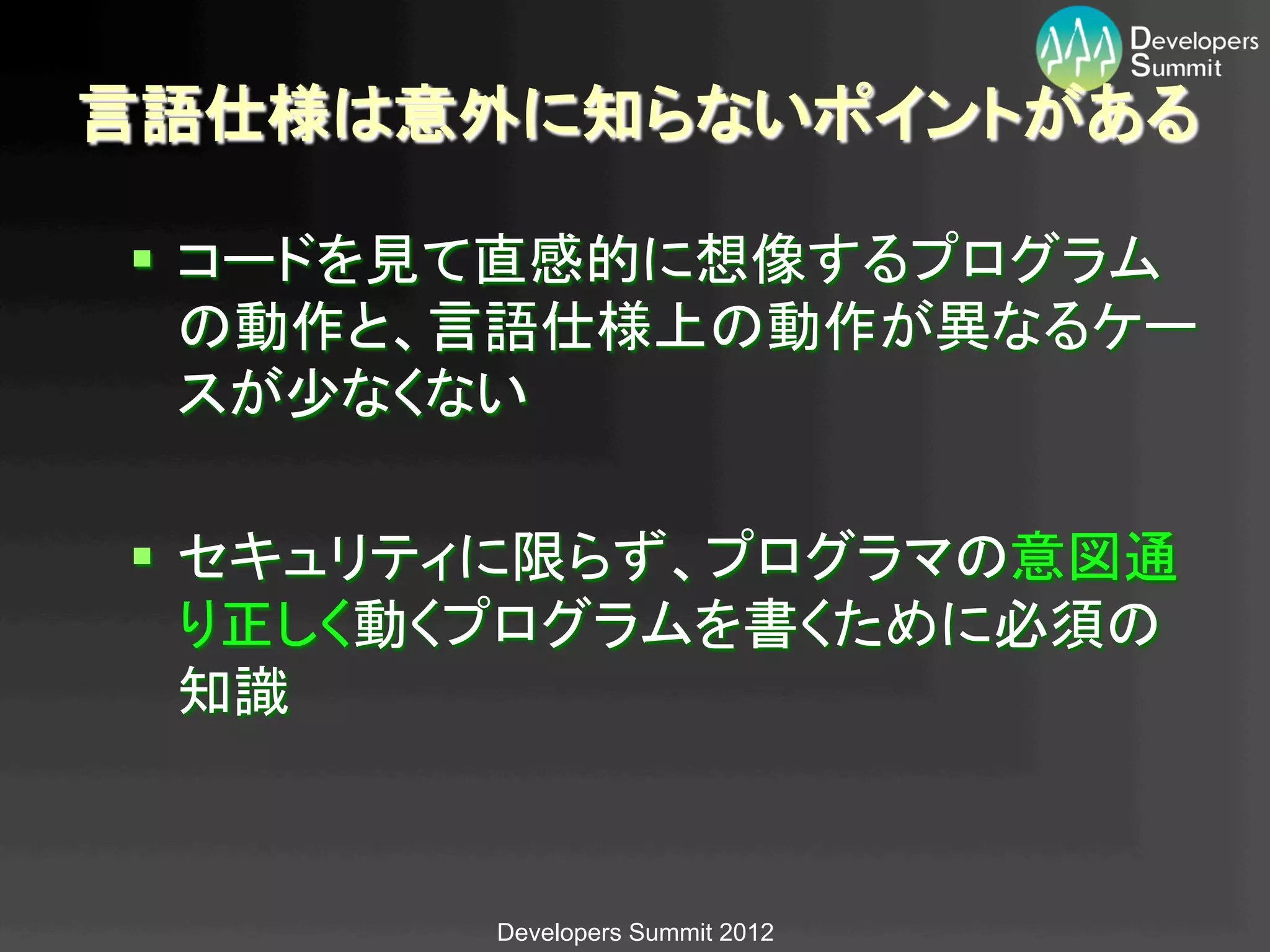 Developers Summit

言語仕様は意外に知らないポイントがある

▪ コードを見て直感的に想像するプログラムの動作と、言語仕様上の動作が異なるケースが少なくない

▪ セキュリティに限らず、プログラマの意図通り正しく動くプログラムを書くために必須の知識

Developers Summit 2012